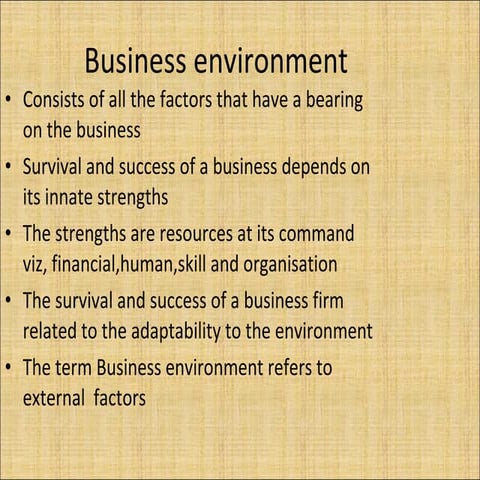 Business environment

• Consists of all the factors that have a bearing on the business
• Survival and success of a business depends on its innate strengths
• The strengths are resources at its command viz, financial,human,skill and organisation
• The survival and success of a business firm related to the adaptability to the environment
• The term Business environment refers to external factors